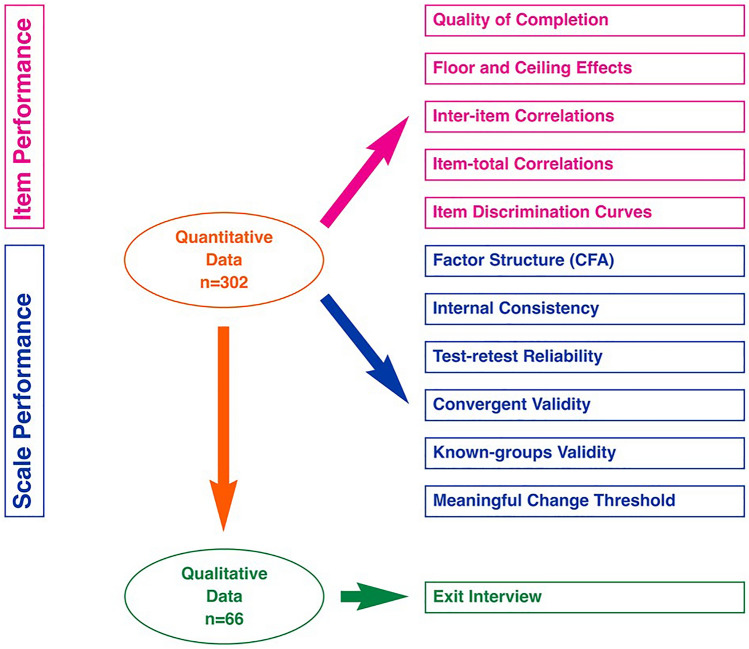 Item Performance

Scale Performance

Quantitative Data n=302

Qualitative Data n=66

Quality of Completion

Floor and Ceiling Effects

Inter-item Correlations

Item-total Correlations

Item Discrimination Curves

Factor Structure (CFA)

Internal Consistency

Test-retest Reliability

Convergent Validity

Known-groups Validity

Meaningful Change Threshold

Exit Interview